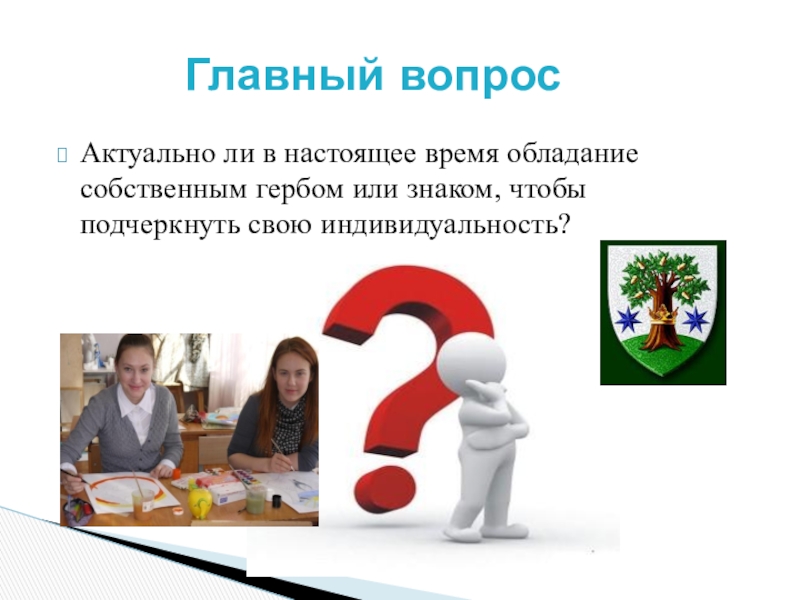 Главный вопрос

Актуально ли в настоящее время обладание собственным гербом или знаком, чтобы подчеркнуть свою индивидуальность?